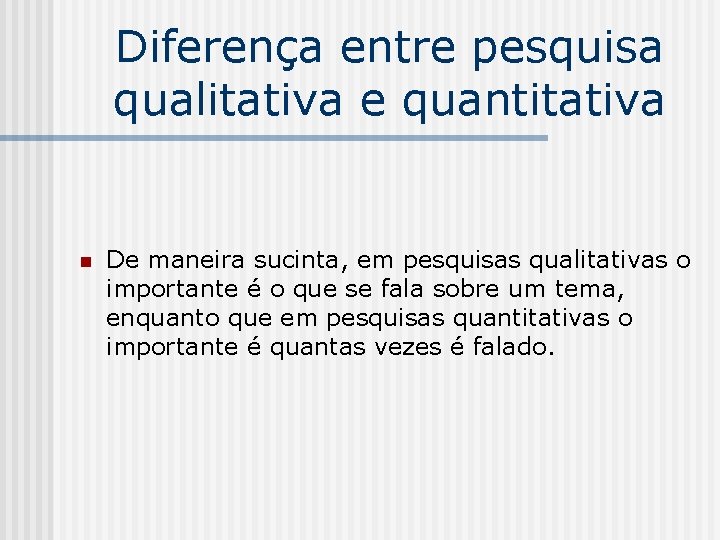 Diferença entre pesquisa qualitativa e quantitativa

De maneira sucinta, em pesquisas qualitativas o importante é o que se fala sobre um tema, enquanto que em pesquisas quantitativas o importante é quantas vezes é falado.